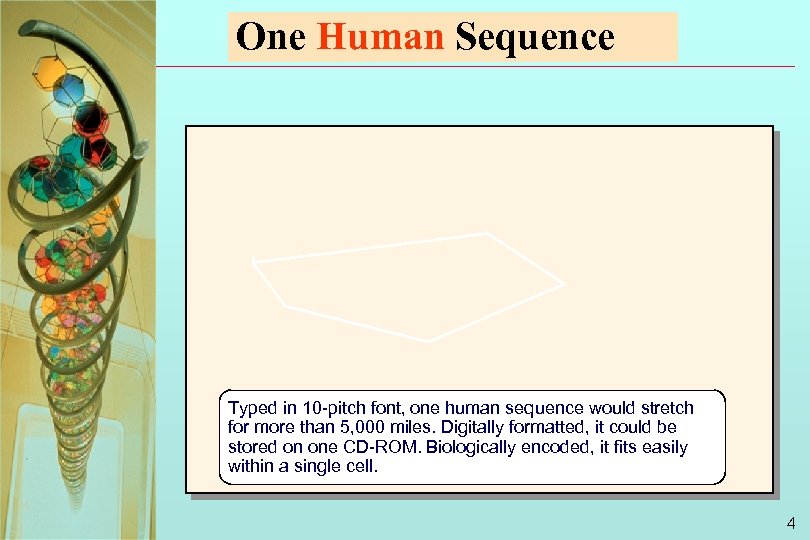 One Human Sequence

Typed in 10-pitch font, one human sequence would stretch for more than 5,000 miles. Digitally formatted, it could be stored on one CD-ROM. Biologically encoded, it fits easily within a single cell.

4